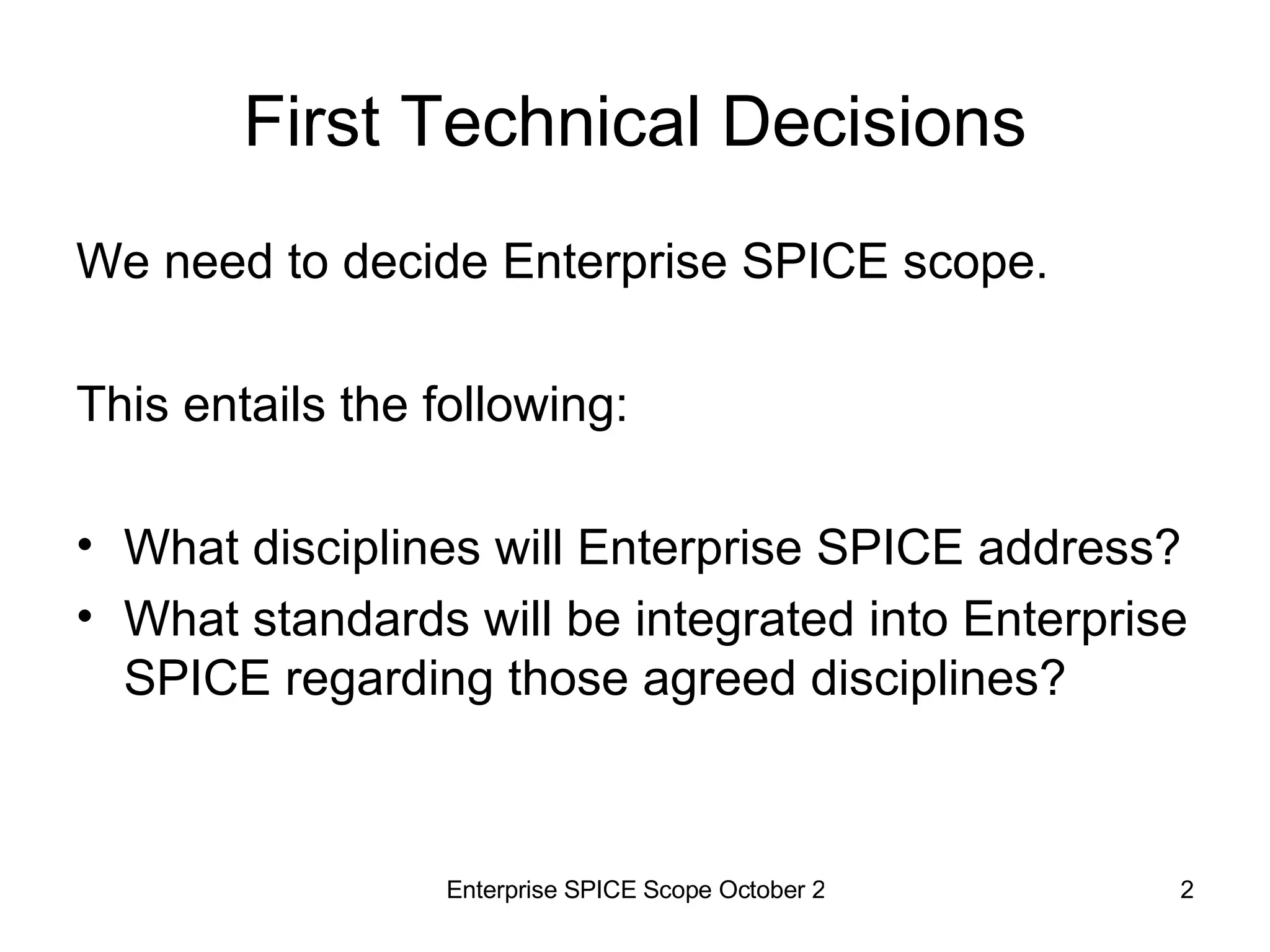 First Technical Decisions

We need to decide Enterprise SPICE scope.

This entails the following:

• What disciplines will Enterprise SPICE address?
• What standards will be integrated into Enterprise SPICE regarding those agreed disciplines?

Enterprise SPICE Scope October 2

2